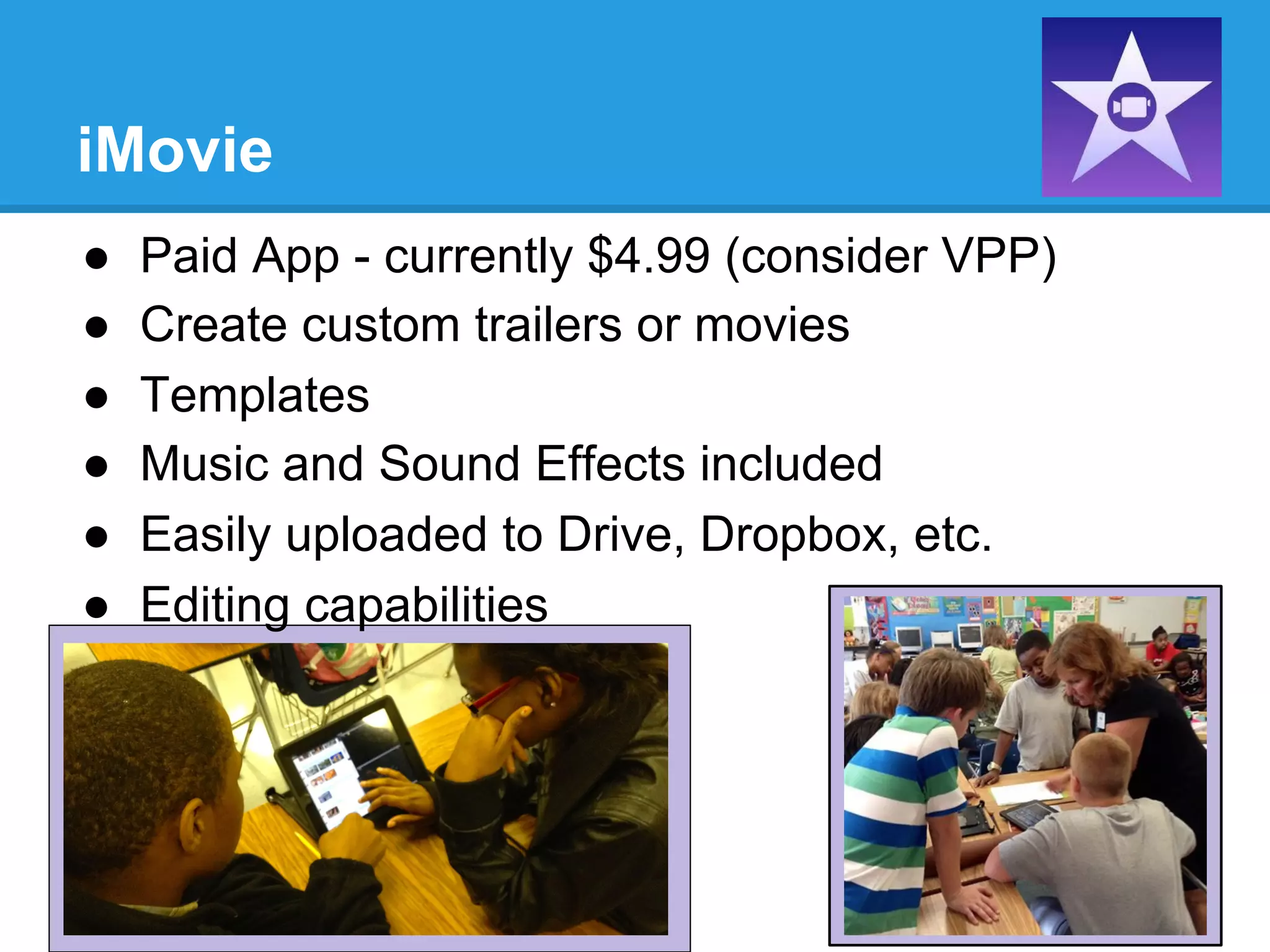 iMovie

● Paid App - currently \$4.99 (consider VPP)
● Create custom trailers or movies
● Templates
● Music and Sound Effects included
● Easily uploaded to Drive, Dropbox, etc.
● Editing capabilities